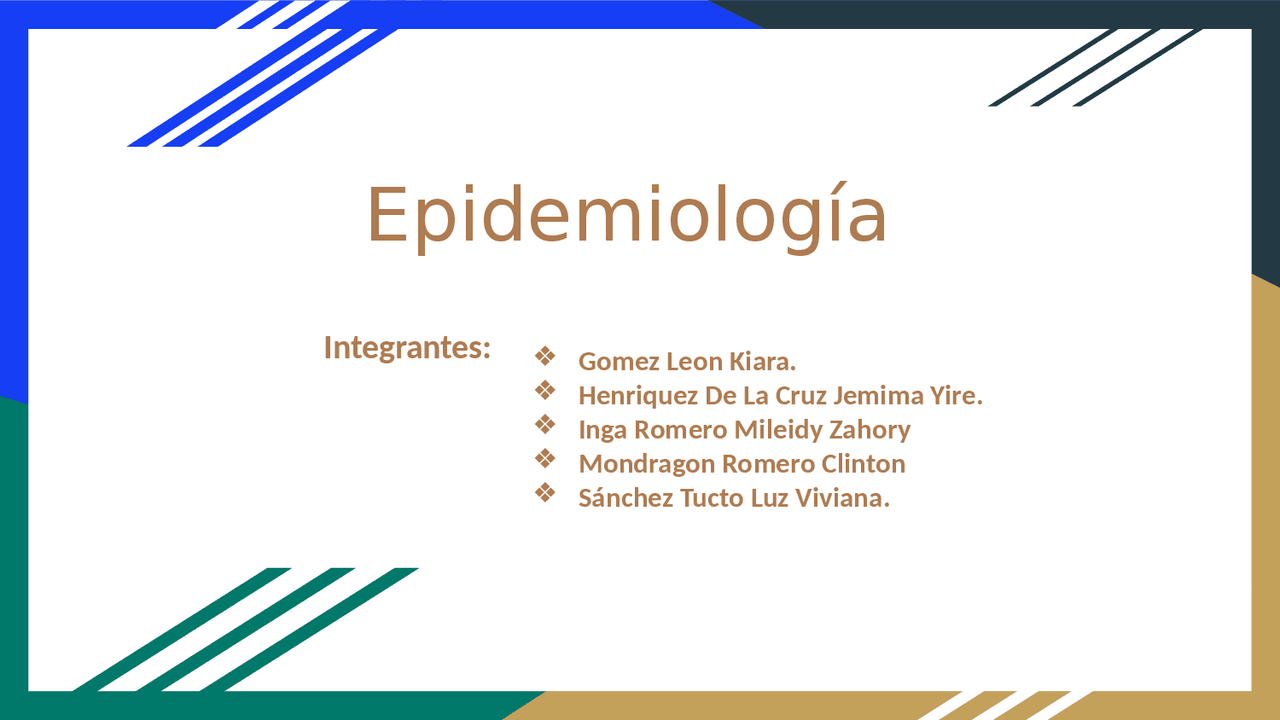 Epidemiología

Integrantes:

❖ Gomez Leon Kiara.
❖ Henriquez De La Cruz Jemima Yire.
❖ Inga Romero Mileidy Zahory
❖ Mondragon Romero Clinton
❖ Sánchez Tucto Luz Viviana.